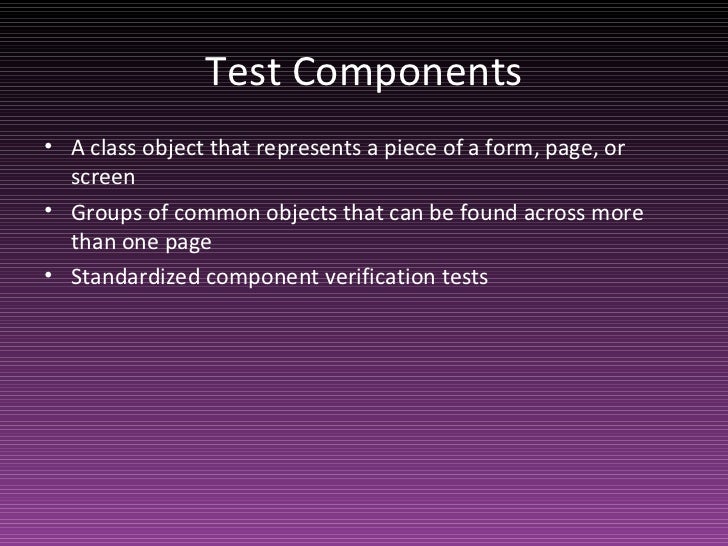 Test Components

• A class object that represents a piece of a form, page, or screen
• Groups of common objects that can be found across more than one page
• Standardized component verification tests